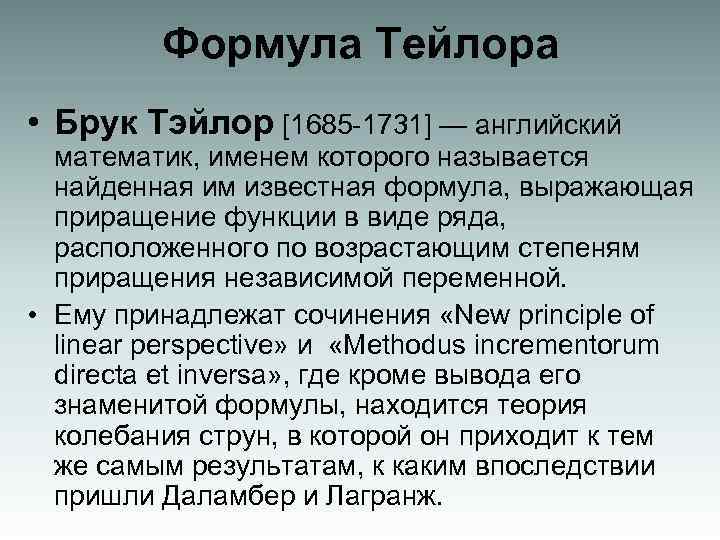 Формула Тейлора

• Брук Тэйлор [1685-1731] — английский математик, именем которого называется найденная им известная формула, выражающая приращение функции в виде ряда, расположенного по возрастающим степеням приращения независимой переменной.

• Ему принадлежат сочинения «New principle of linear perspective» и «Methodus incrementorum directa et inversa», где кроме вывода его знаменитой формулы, находится теория колебания струн, в которой он приходит к тем же самым результатам, к каким впоследствии пришли Даламбер и Лагранж.